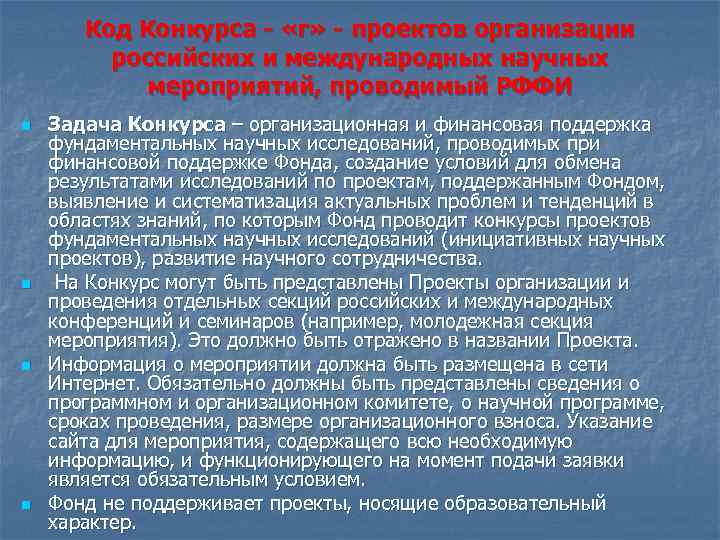 Код Конкурса - «г» - проектов организации российских и международных научных мероприятий, проводимый РФФИ

Задача Конкурса – организационная и финансовая поддержка фундаментальных научных исследований, проводимых при финансовой поддержке Фонда, создание условий для обмена результатами исследований по проектам, поддержанным Фондом, выявление и систематизация актуальных проблем и тенденций в областях знаний, по которым Фонд проводит конкурсы проектов фундаментальных научных исследований (инициативных научных проектов), развитие научного сотрудничества.

На Конкурс могут быть представлены Проекты организации и проведения отдельных секций российских и международных конференций и семинаров (например, молодежная секция мероприятия). Это должно быть отражено в названии Проекта.

Информация о мероприятии должна быть размещена в сети Интернет. Обязательно должны быть представлены сведения о программном и организационном комитете, о научной программе, сроках проведения, размере организационного взноса. Указание сайта для мероприятия, содержащего всю необходимую информацию, и функционирующего на момент подачи заявки является обязательным условием.

Фонд не поддерживает проекты, носящие образовательный характер.